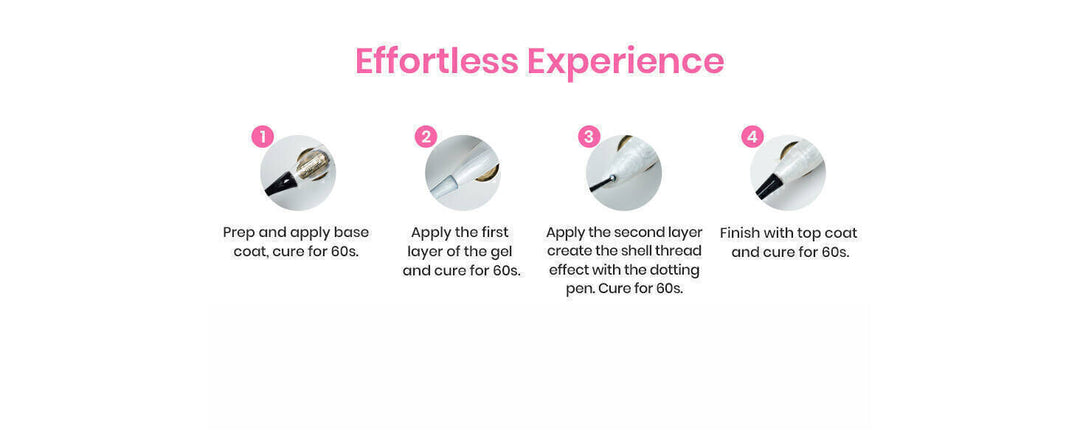 Effortless Experience

1
Prep and apply base coat, cure for 60s.

2
Apply the first layer of the gel and cure for 60s.

3
Apply the second layer create the shell thread effect with the dotting pen. Cure for 60s.

4
Finish with top coat and cure for 60s.